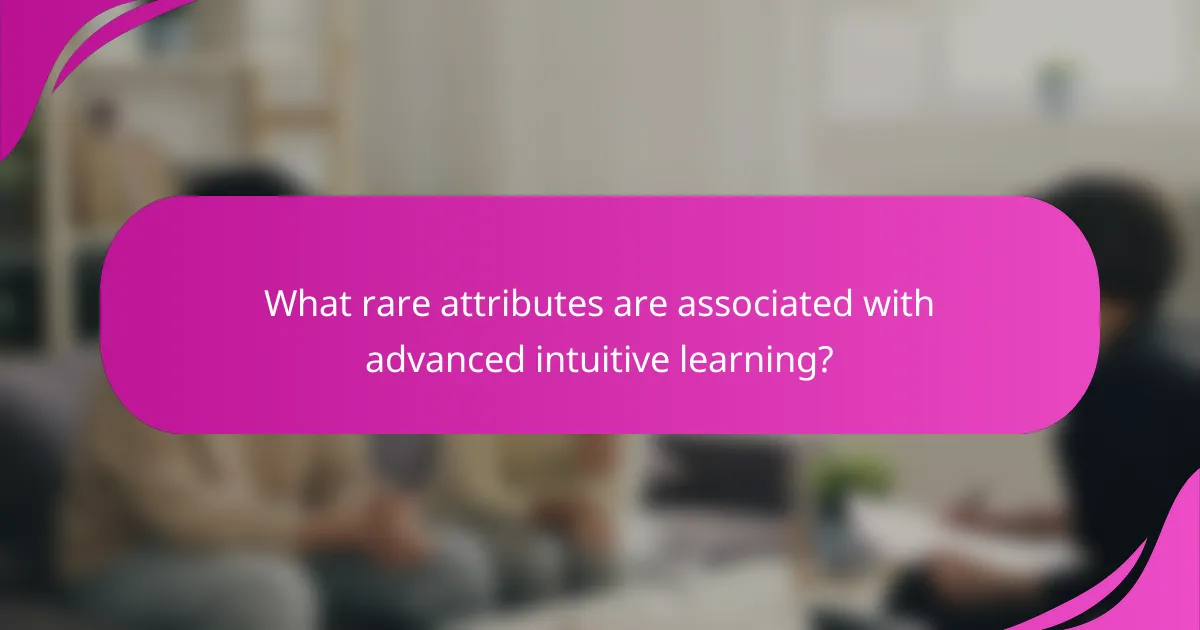 What rare attributes are associated with advanced intuitive learning?